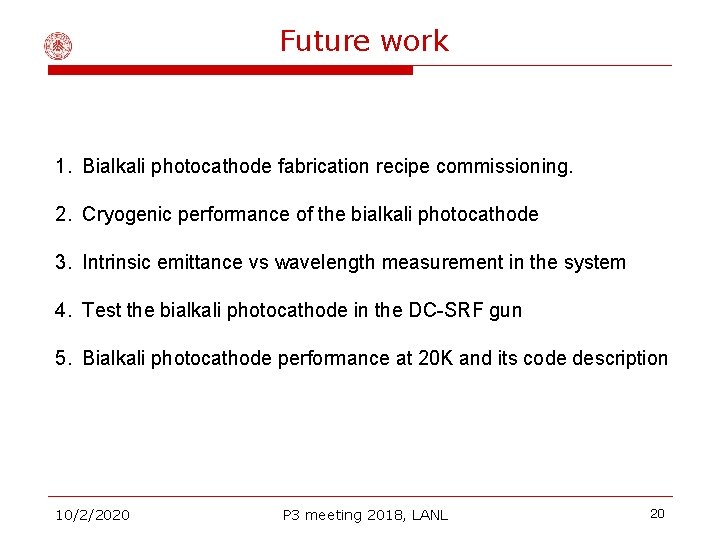 Future work

1. Bialkali photocathode fabrication recipe commissioning.

2. Cryogenic performance of the bialkali photocathode

3. Intrinsic emittance vs wavelength measurement in the system

4. Test the bialkali photocathode in the DC-SRF gun

5. Bialkali photocathode performance at 20K and its code description

10/2/2020

P3 meeting 2018, LANL

20